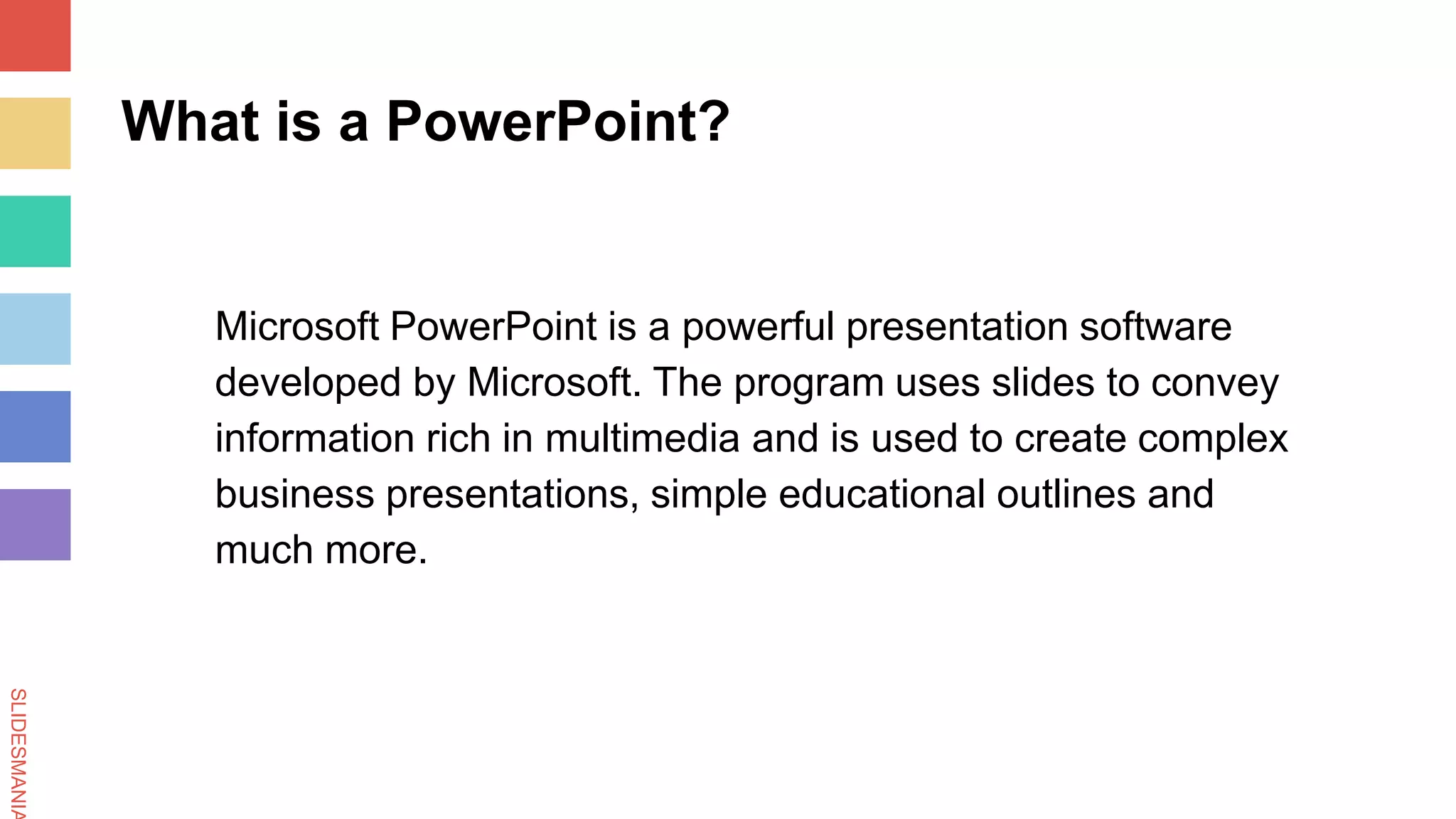 What is a PowerPoint?

Microsoft PowerPoint is a powerful presentation software developed by Microsoft. The program uses slides to convey information rich in multimedia and is used to create complex business presentations, simple educational outlines and much more.

SLIDESMANIA